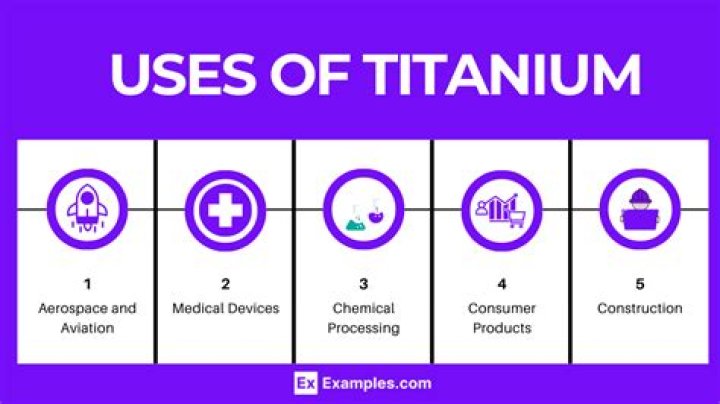 USES OF TITANIUM

1
Aerospace and Aviation

2
Medical Devices

3
Chemical Processing

4
Consumer Products

5
Construction

Ex Examples.com